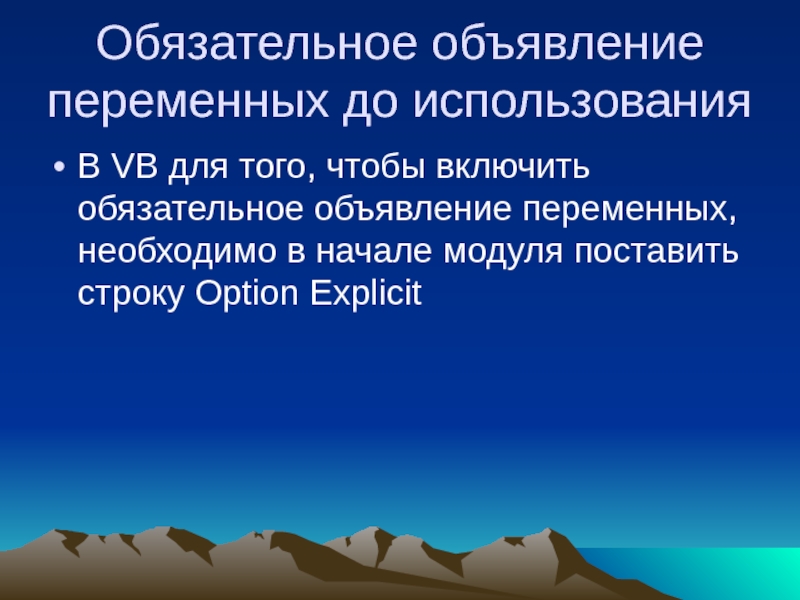 Обязательное объявление переменных до использования

• В VB для того, чтобы включить обязательное объявление переменных, необходимо в начале модуля поставить строку Option Explicit